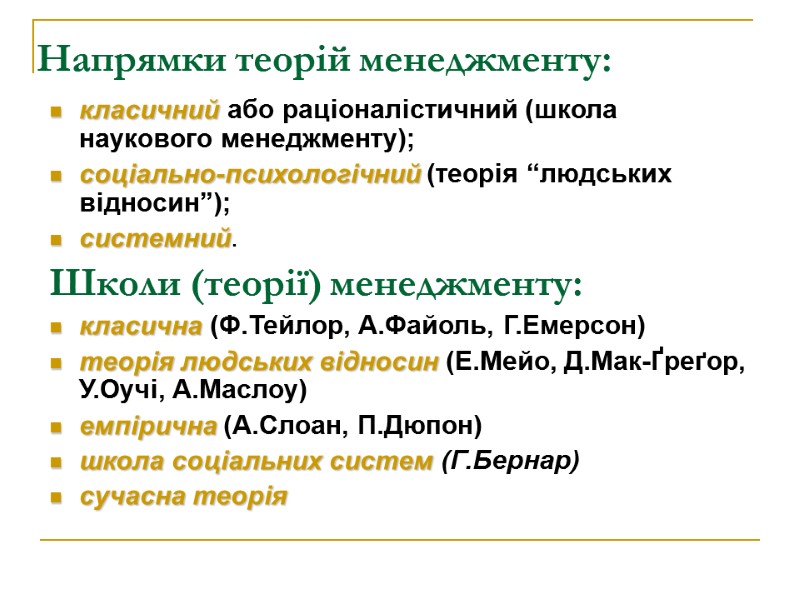 Напрямки теорій менеджменту:

- класичний або раціоналістичний (школа наукового менеджменту);
- соціально-психологічний (теорія “людських відносин”);
- системний.

Школи (теорії) менеджменту:

- класична (Ф.Тейлор, А.Файоль, Г.Емерсон)
- теорія людських відносин (Е.Мейо, Д.Мак-Ґреґор, У.Оучі, А.Маслоу)
- емпірична (А.Слоан, П.Дюпон)
- школа соціальних систем (Г.Бернар)
- сучасна теорія